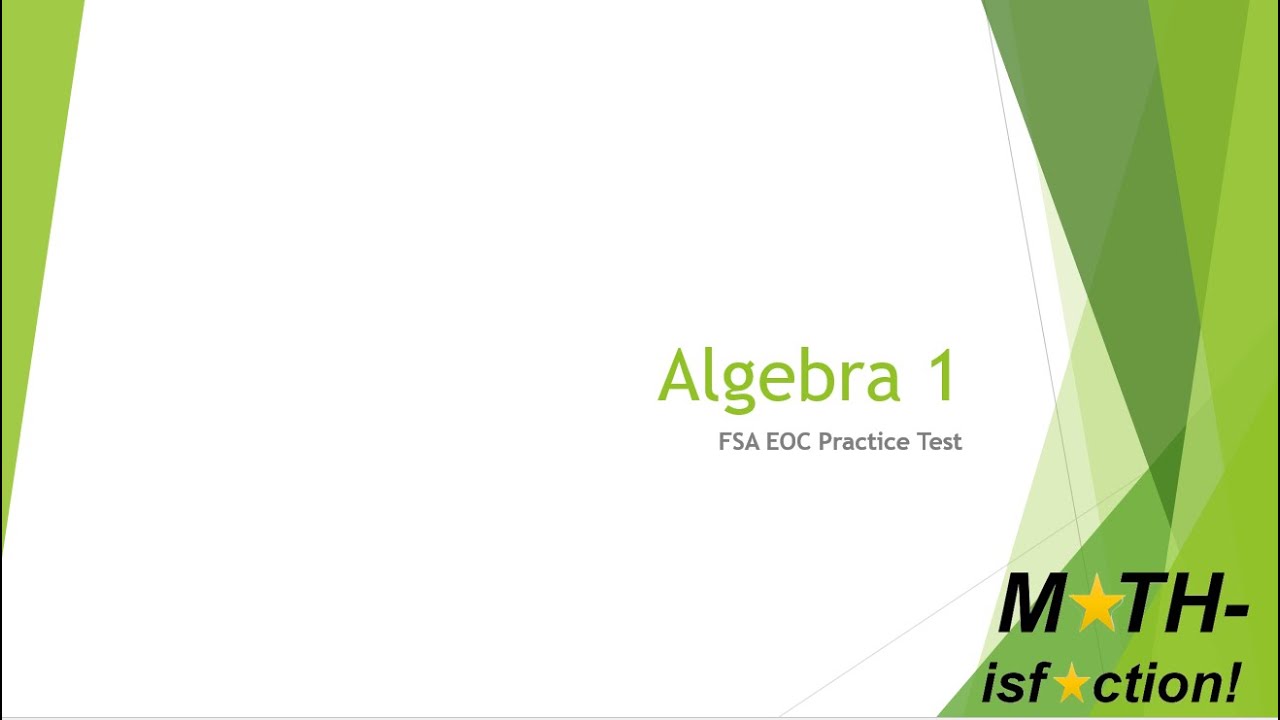 Algebra 1

FSA EOC Practice Test

M★TH-isf★ction!